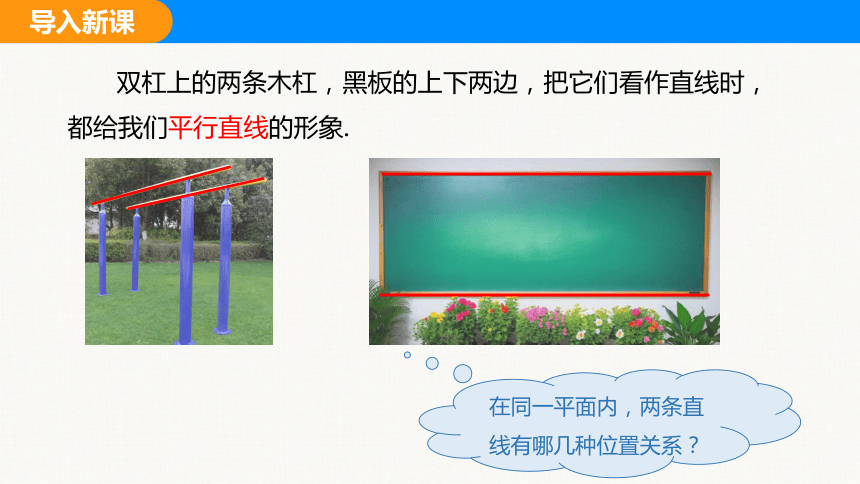 导入新课

双杠上的两条木杠，黑板的上下两边，把它们看作直线时，都给我们平行直线的形象.

在同一平面内，两条直线有哪几种位置关系？